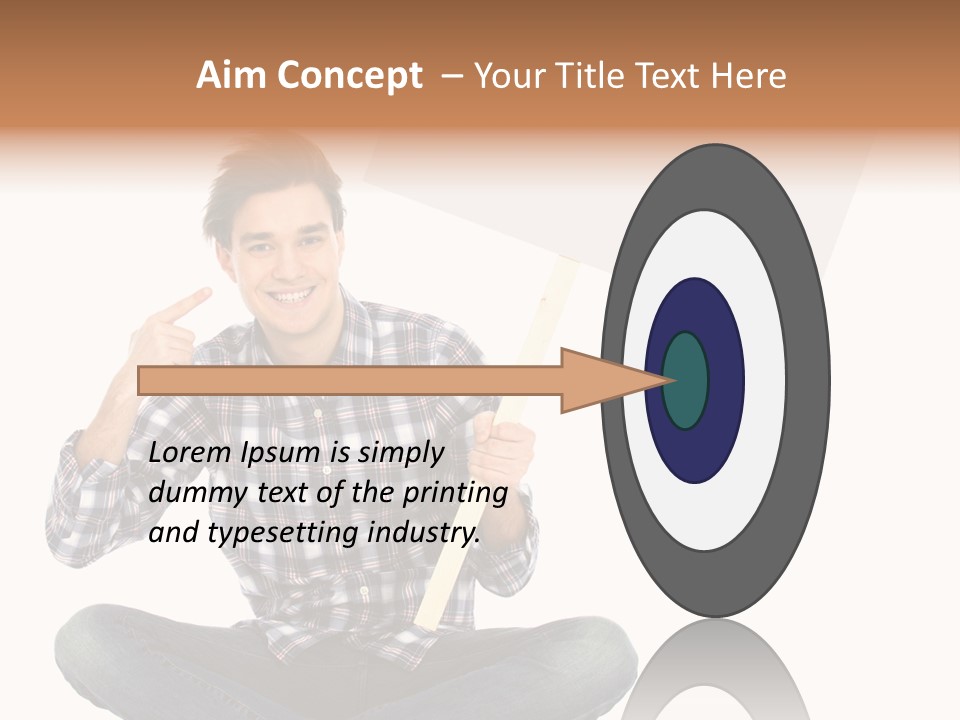 Aim Concept – Your Title Text Here

Lorem Ipsum is simply dummy text of the printing and typesetting industry.